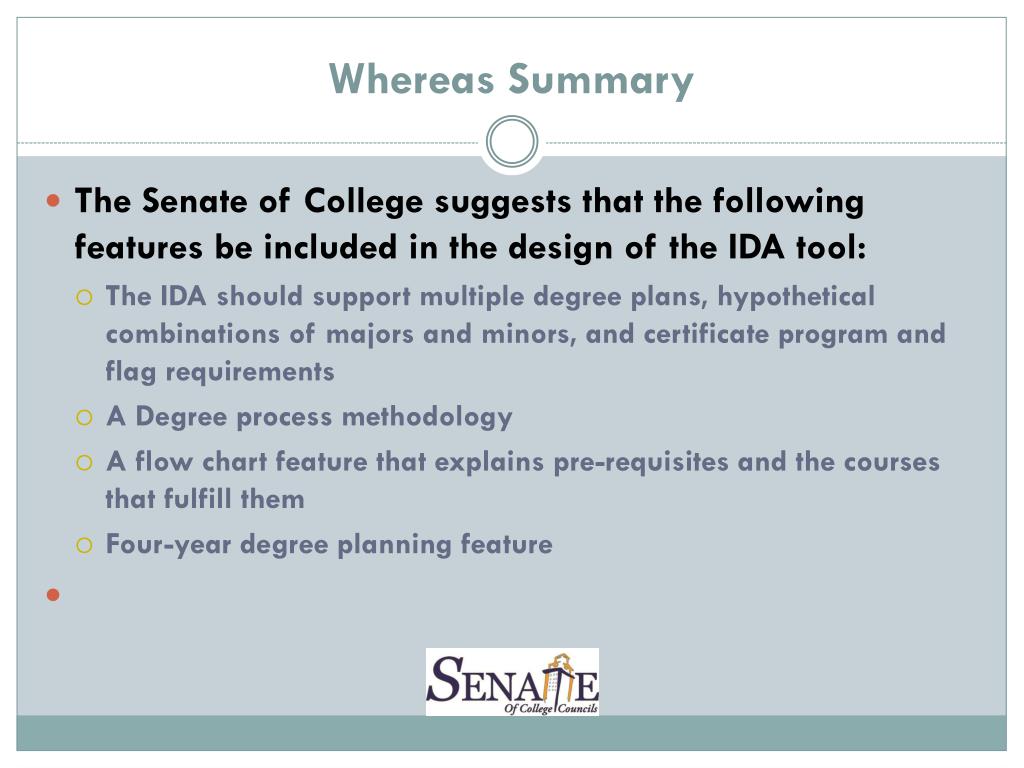 Whereas Summary

The Senate of College suggests that the following features be included in the design of the IDA tool:

The IDA should support multiple degree plans, hypothetical combinations of majors and minors, and certificate program and flag requirements

A Degree process methodology

A flow chart feature that explains pre-requisites and the courses that fulfill them

Four-year degree planning feature

SENATE
Of College Councils